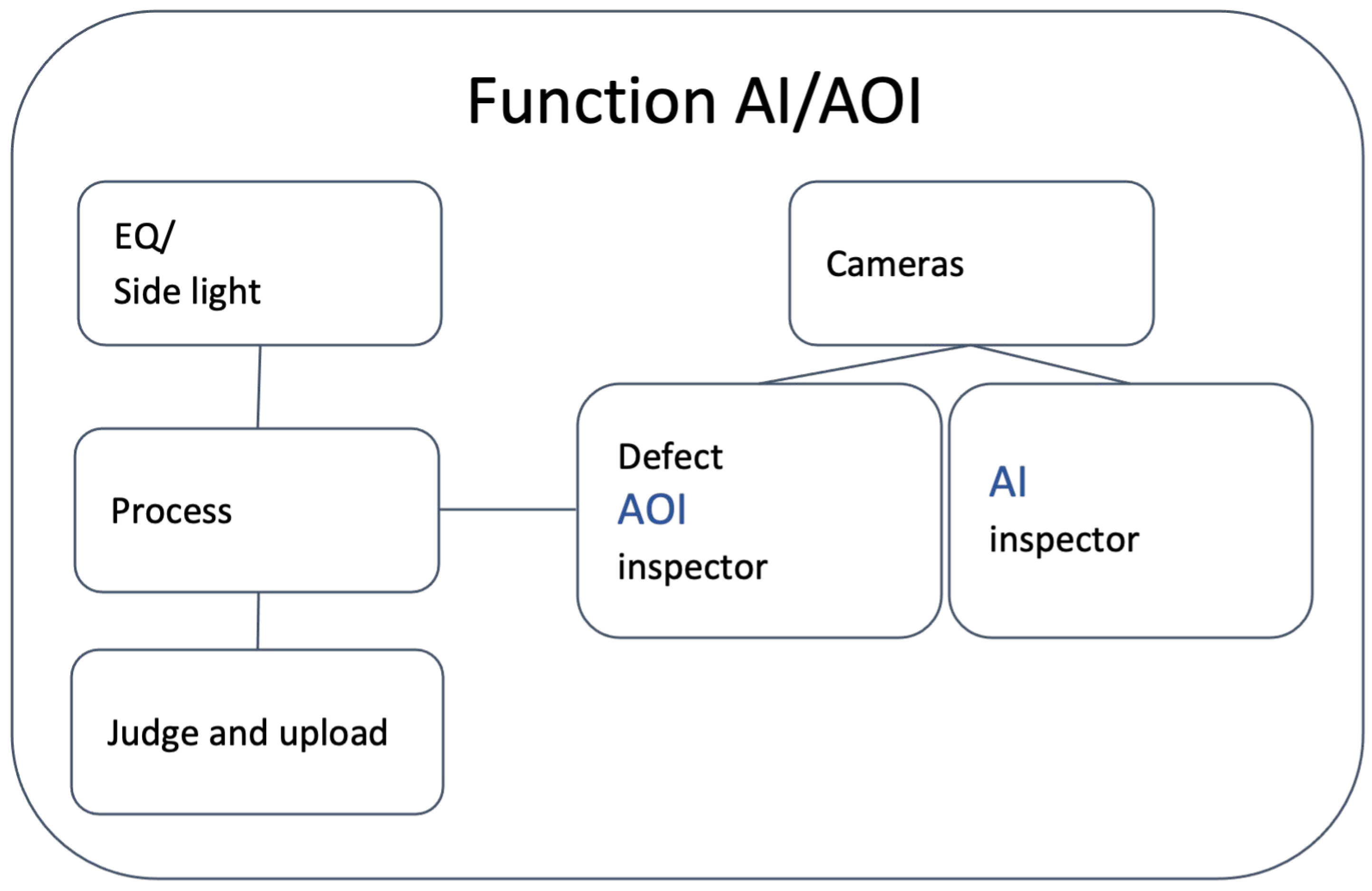 Function AI/AOI

EQ/
Side light

Cameras

Process

Defect
AOI
inspector

AI
inspector

Judge and upload